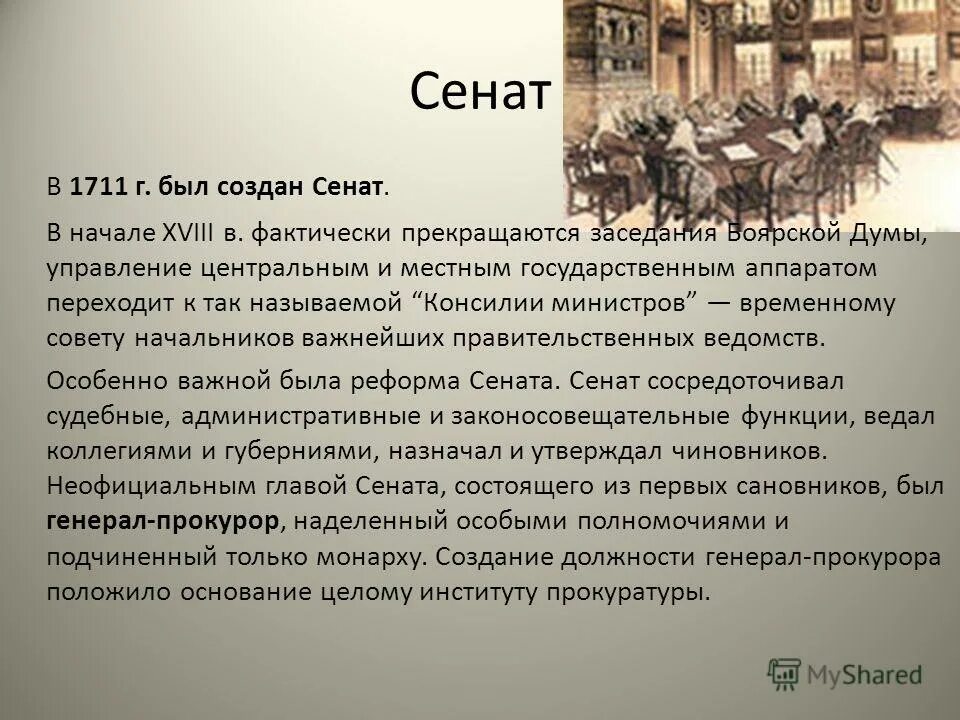 Сенат

В 1711 г. был создан Сенат.

В начале XVIII в. фактически прекращаются заседания Боярской Думы, управление центральным и местным государственным аппаратом переходит к так называемой “Консилии министров” — временному совету начальников важнейших правительственных ведомств.

Особенно важной была реформа Сената. Сенат сосредоточивал судебные, административные и законосовещательные функции, ведал коллегиями и губерниями, назначал и утверждал чиновников. Неофициальным главой Сената, состоящего из первых сановников, был генерал-прокурор, наделенный особыми полномочиями и подчиненный только монарху. Создание должности генерал-прокурора положило основание целому институту прокуратуры.

MyShared